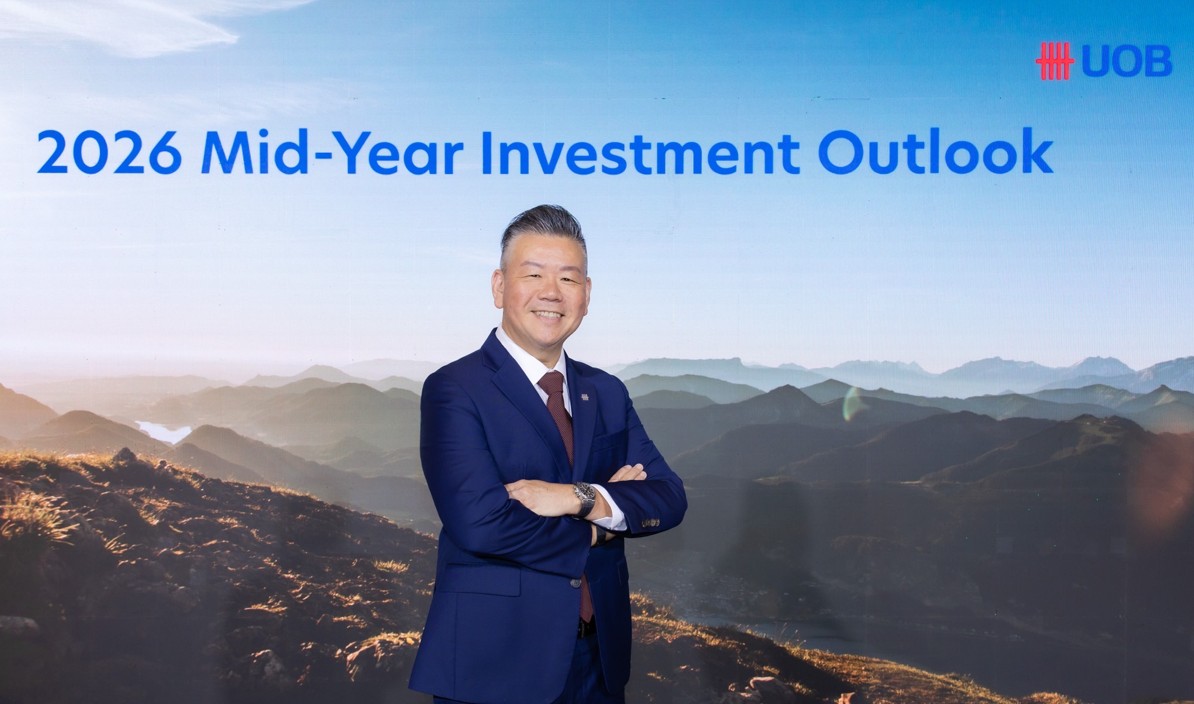 UOB

2026 Mid-Year Investment Outlook